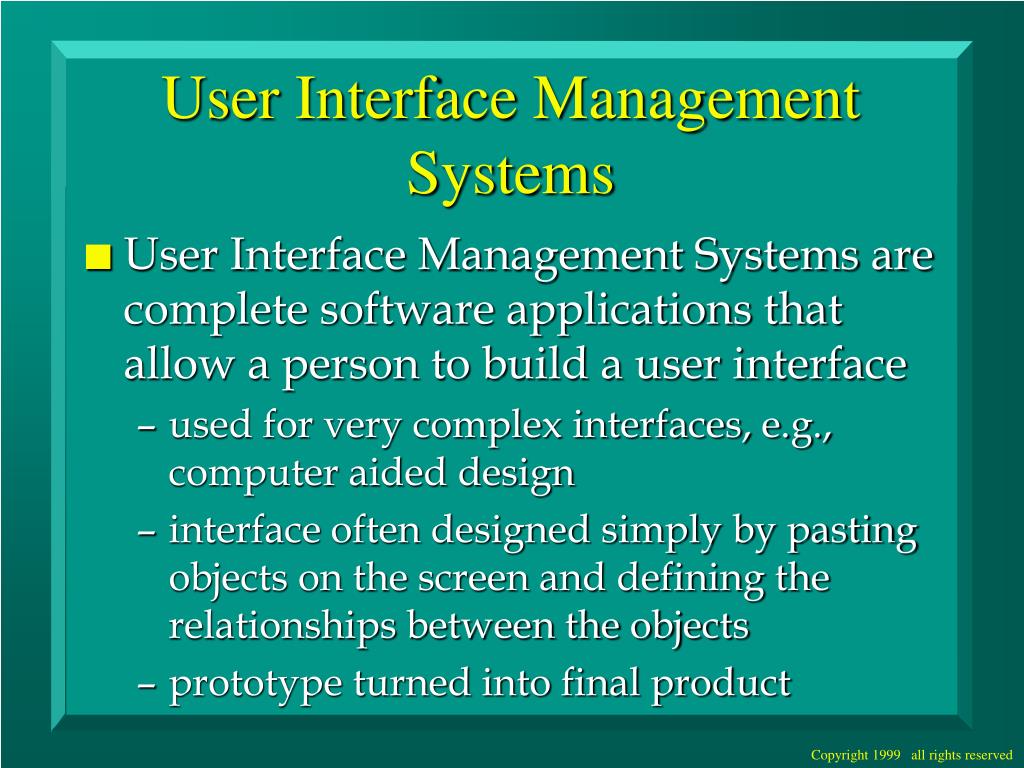 User Interface Management Systems

■ User Interface Management Systems are complete software applications that allow a person to build a user interface

– used for very complex interfaces, e.g., computer aided design

– interface often designed simply by pasting objects on the screen and defining the relationships between the objects

– prototype turned into final product

Copyright 1999 all rights reserved